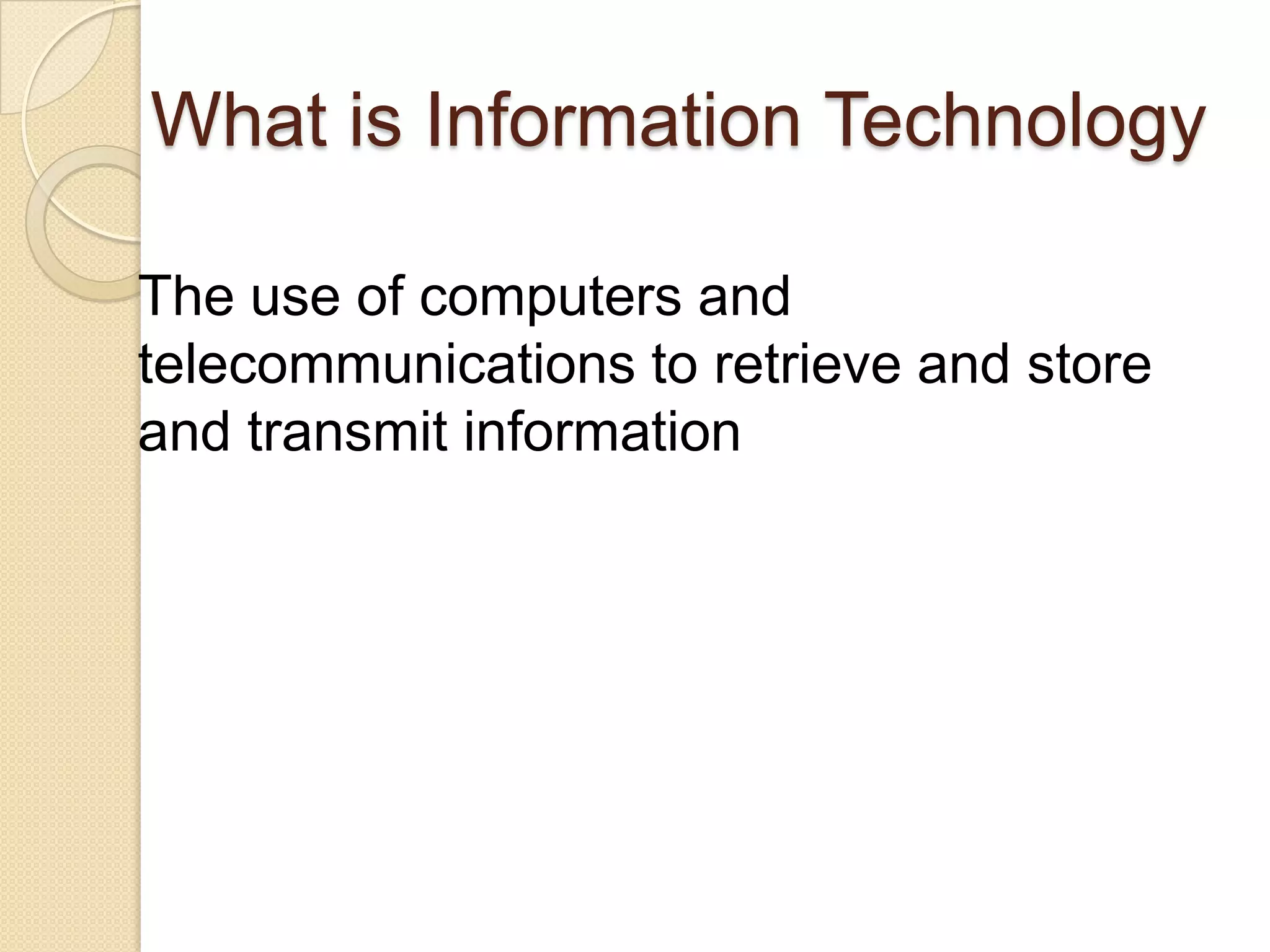 What is Information Technology

The use of computers and telecommunications to retrieve and store and transmit information